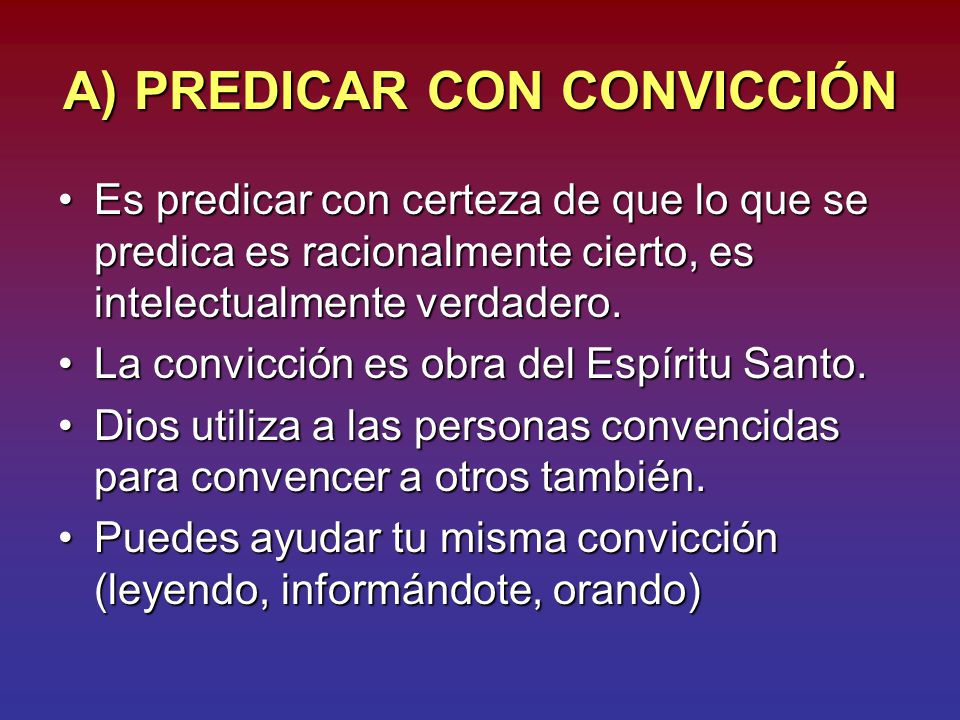 A) PREDICAR CON CONVICCIÓN

• Es predicar con certeza de que lo que se predica es racionalmente cierto, es intelectualmente verdadero.
• La convicción es obra del Espíritu Santo.
• Dios utiliza a las personas convencidas para convencer a otros también.
• Puedes ayudar tu misma convicción (leyendo, informándote, orando)